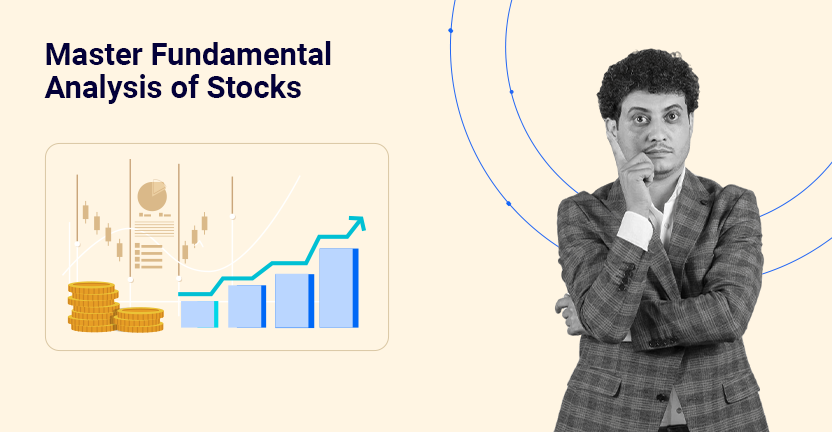 Master Fundamental Analysis of Stocks